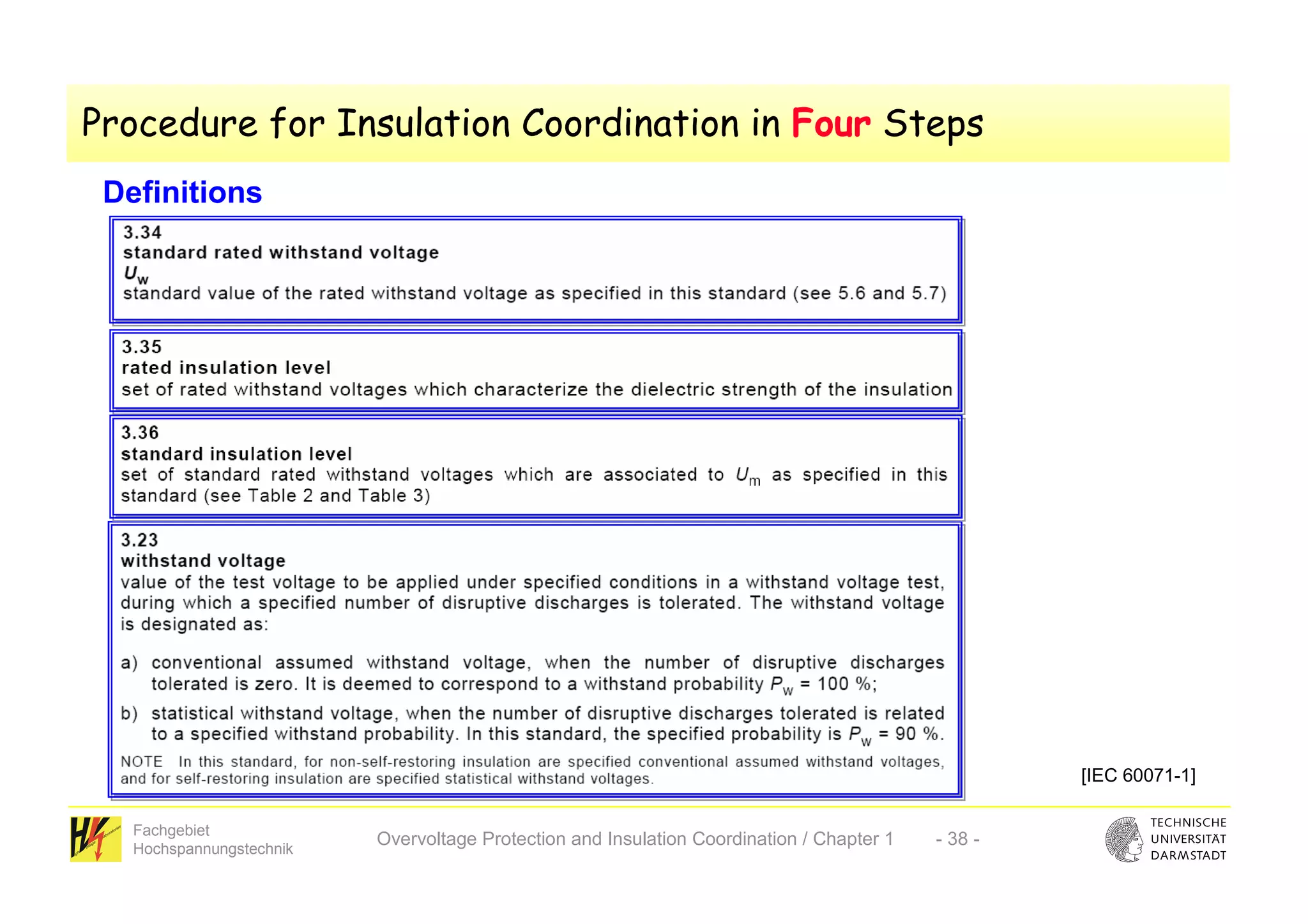 Procedure for Insulation Coordination in Four Steps

Definitions

3.34
standard rated withstand voltage
$U_w$
standard value of the rated withstand voltage as specified in this standard (see 5.6 and 5.7)

3.35
rated insulation level
set of rated withstand voltages which characterize the dielectric strength of the insulation

3.36
standard insulation level
set of standard rated withstand voltages which are associated to $U_m$ as specified in this standard (see Table 2 and Table 3)

3.23
withstand voltage
value of the test voltage to be applied under specified conditions in a withstand voltage test, during which a specified number of disruptive discharges is tolerated. The withstand voltage is designated as:

a) conventional assumed withstand voltage, when the number of disruptive discharges tolerated is zero. It is deemed to correspond to a withstand probability $P_w$ = 100 %;

b) statistical withstand voltage, when the number of disruptive discharges tolerated is related to a specified withstand probability. In this standard, the specified probability is $P_w$ = 90 %.

NOTE In this standard, for non-self-restoring insulation are specified conventional assumed withstand voltages, and for self-restoring insulation are specified statistical withstand voltages.

[IEC 60071-1]

Fachgebiet
Hochspannungstechnik

Overvoltage Protection and Insulation Coordination / Chapter 1 - 38 -

TECHNISCHE
UNIVERSITÄT
DARMSTADT